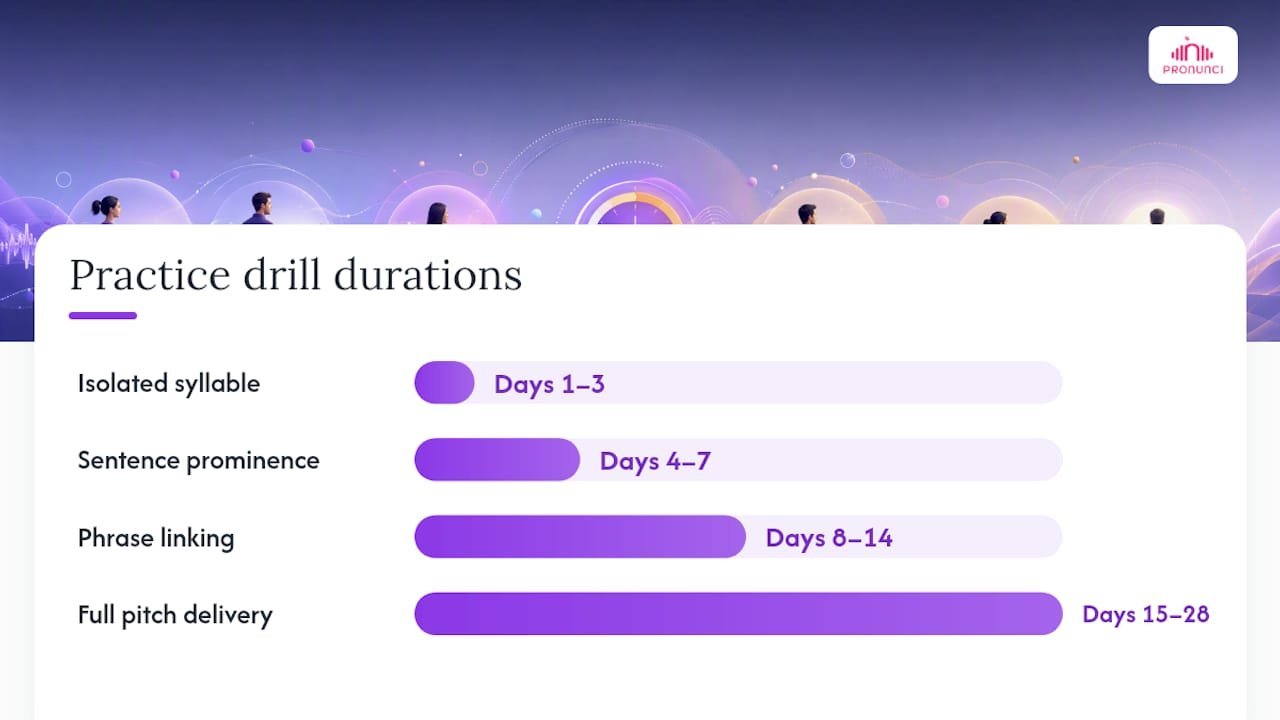 PRONUNCI

Practice drill durations

Isolated syllable
Days 1–3

Sentence prominence
Days 4–7

Phrase linking
Days 8–14

Full pitch delivery
Days 15–28